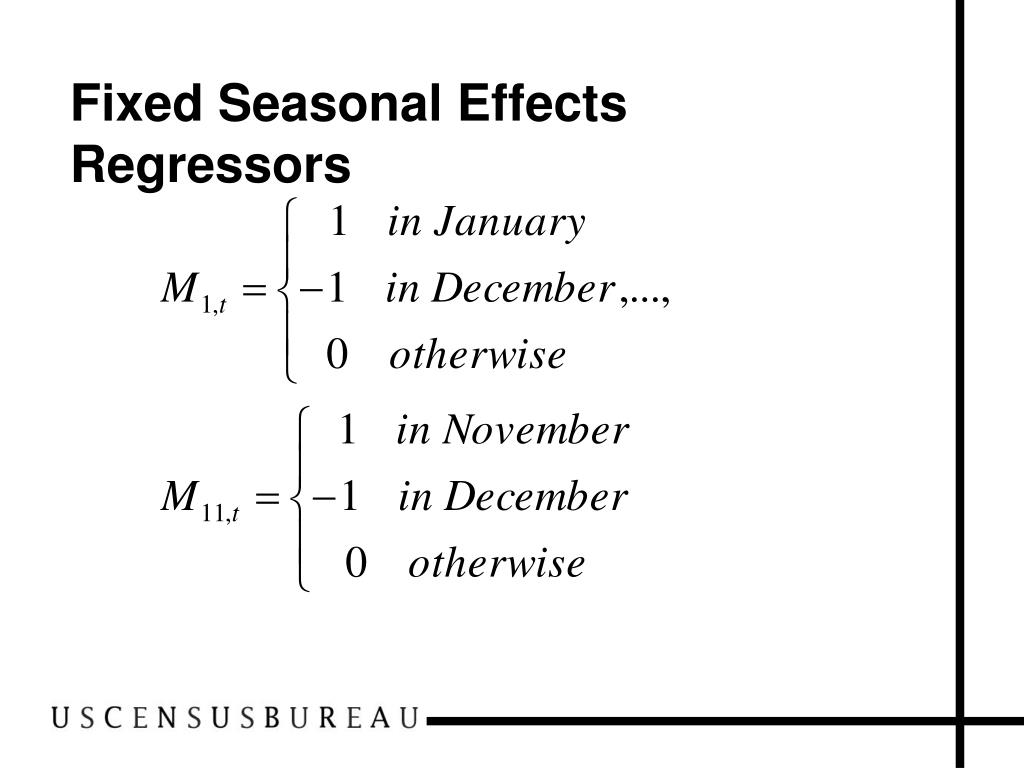 Fixed Seasonal Effects Regressors

$M_{1,t} = \begin{cases} 1 & in\ January \\ -1 & in\ December \\ 0 & otherwise \end{cases},...,$

$M_{11,t} = \begin{cases} 1 & in\ November \\ -1 & in\ December \\ 0 & otherwise \end{cases}$

USCENSUSBUREAU